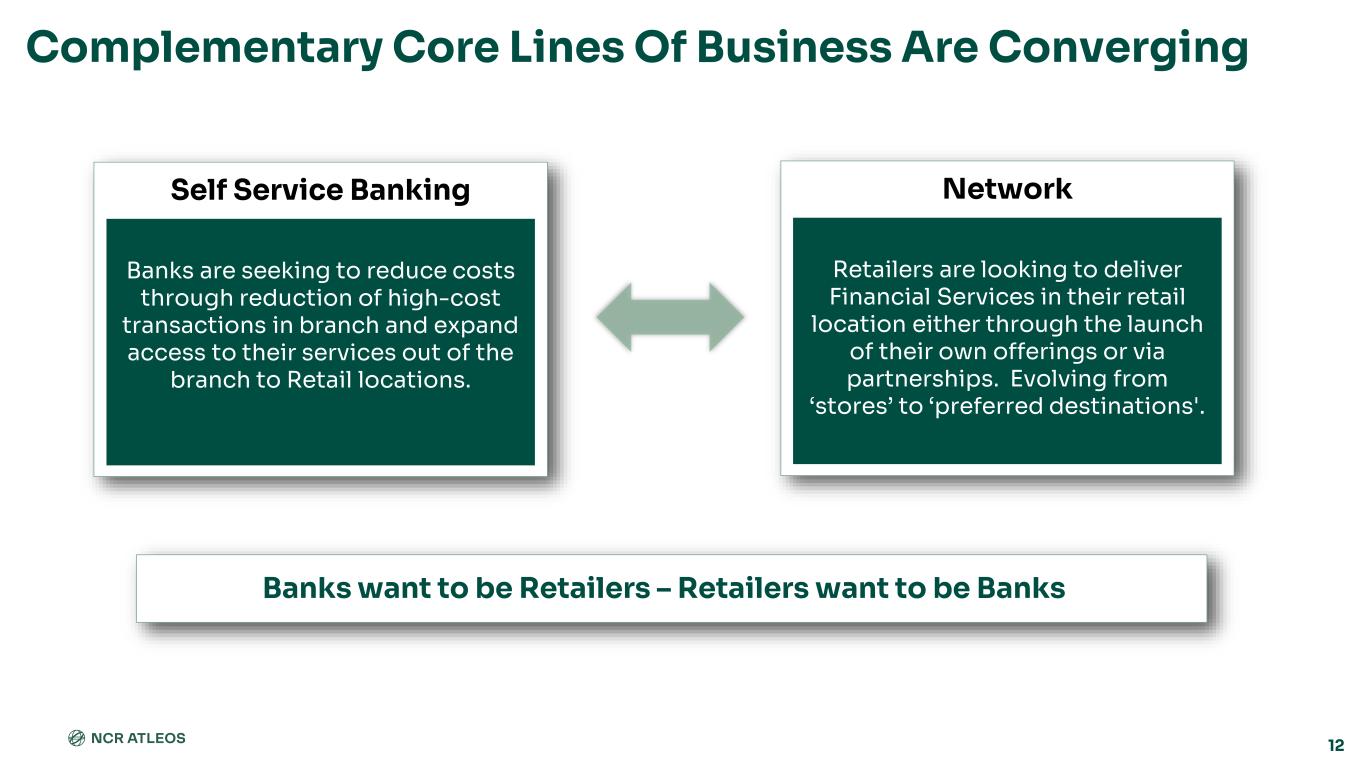 Complementary Core Lines Of Business Are Converging

Self Service Banking

Banks are seeking to reduce costs through reduction of high-cost transactions in branch and expand access to their services out of the branch to Retail locations.

Network

Retailers are looking to deliver Financial Services in their retail location either through the launch of their own offerings or via partnerships. Evolving from ‘stores’ to ‘preferred destinations'.

Banks want to be Retailers – Retailers want to be Banks

NCR ATLEOS

12